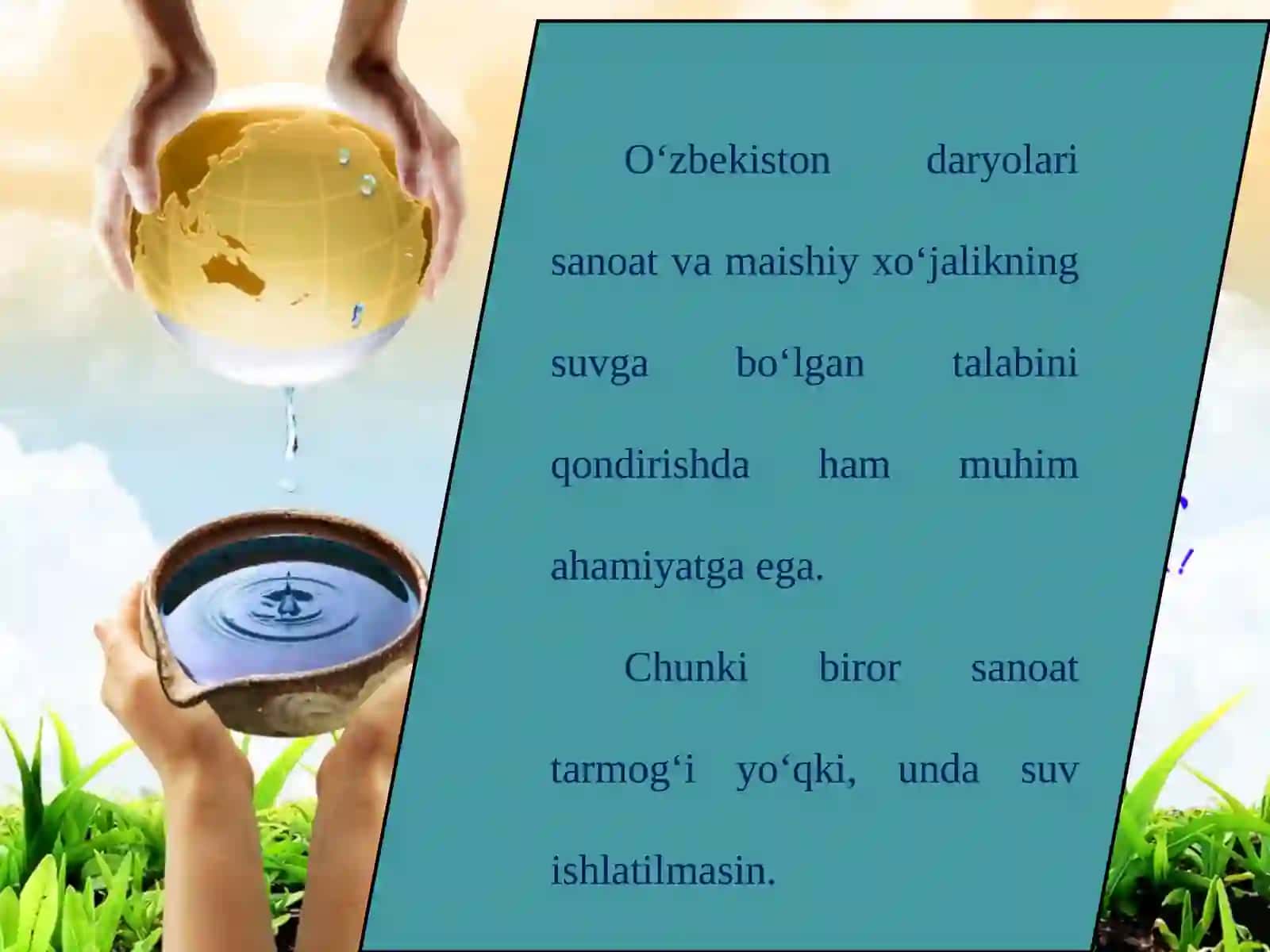 O‘zbekiston daryolari sanoat va maishiy xo‘jalikning suvga bo‘lgan talabini qondirishda ham muhim ahamiyatga ega.

Chunki biror sanoat tarmog‘i yo‘qki, unda suv ishlatilmasin.